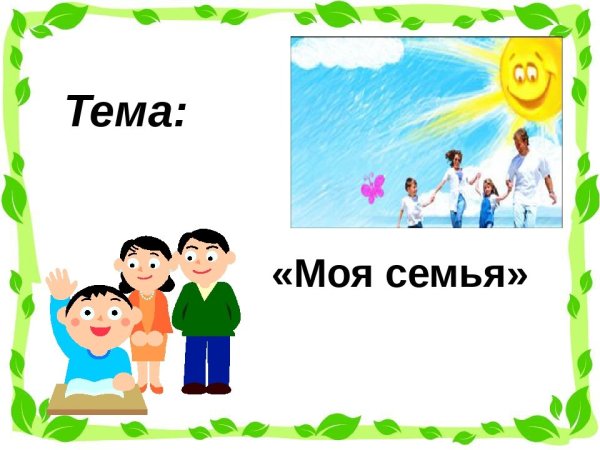 Тема:

«Моя семья»